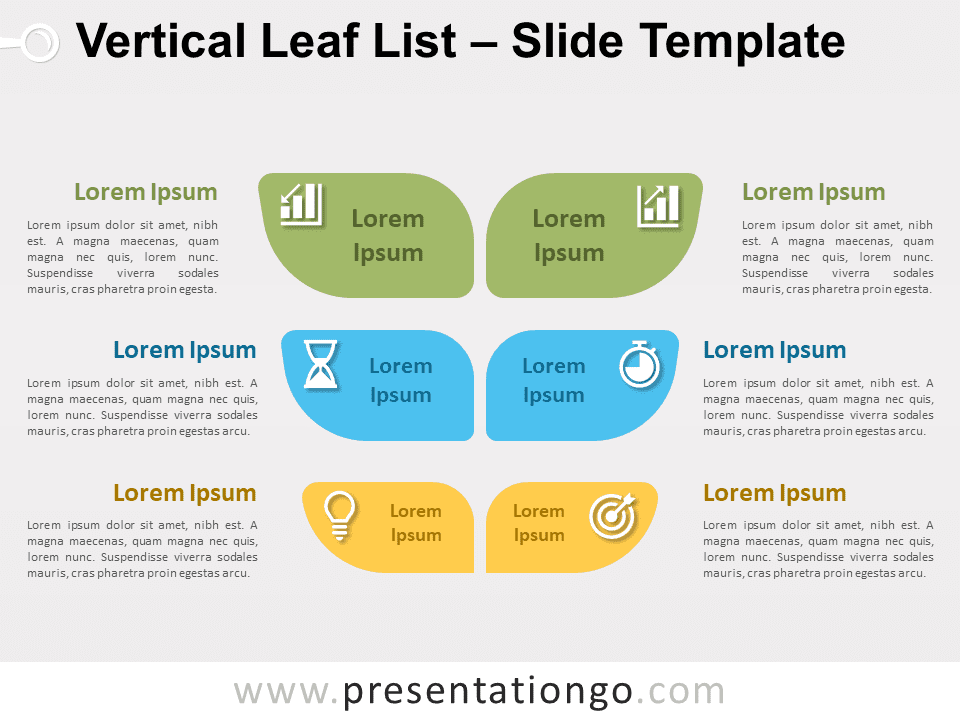 Vertical Leaf List – Slide Template

Lorem Ipsum

Lorem ipsum dolor sit amet, nibh est. A magna maecenas, quam magna nec quis, lorem nunc. Suspendisse viverra sodales mauris, cras pharetra proin egesta.

Lorem Ipsum

Lorem Ipsum

Lorem Ipsum

Lorem ipsum dolor sit amet, nibh est. A magna maecenas, quam magna nec quis, lorem nunc. Suspendisse viverra sodales mauris, cras pharetra proin egesta.

Lorem Ipsum

Lorem ipsum dolor sit amet, nibh est. A magna maecenas, quam magna nec quis, lorem nunc. Suspendisse viverra sodales mauris, cras pharetra proin egestas arcu.

Lorem Ipsum

Lorem Ipsum

Lorem Ipsum

Lorem ipsum dolor sit amet, nibh est. A magna maecenas, quam magna nec quis, lorem nunc. Suspendisse viverra sodales mauris, cras pharetra proin egestas arcu.

Lorem Ipsum

Lorem ipsum dolor sit amet, nibh est. A magna maecenas, quam magna nec quis, lorem nunc. Suspendisse viverra sodales mauris, cras pharetra proin egestas arcu.

Lorem Ipsum

Lorem Ipsum

Lorem Ipsum

Lorem ipsum dolor sit amet, nibh est. A magna maecenas, quam magna nec quis, lorem nunc. Suspendisse viverra sodales mauris, cras pharetra proin egestas arcu.

www.presentationgo.com